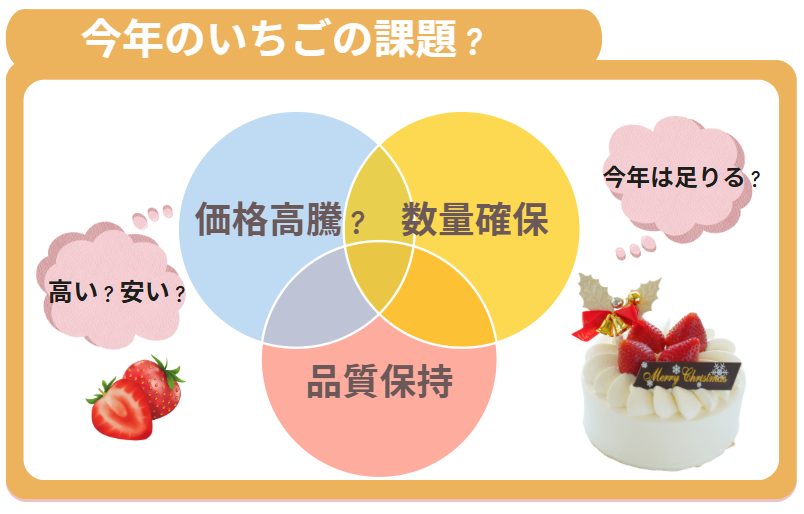 今年のいちごの課題？

価格高騰？

数量確保

品質保持

高い？安い？

今年は足りる？

Merry Christmas